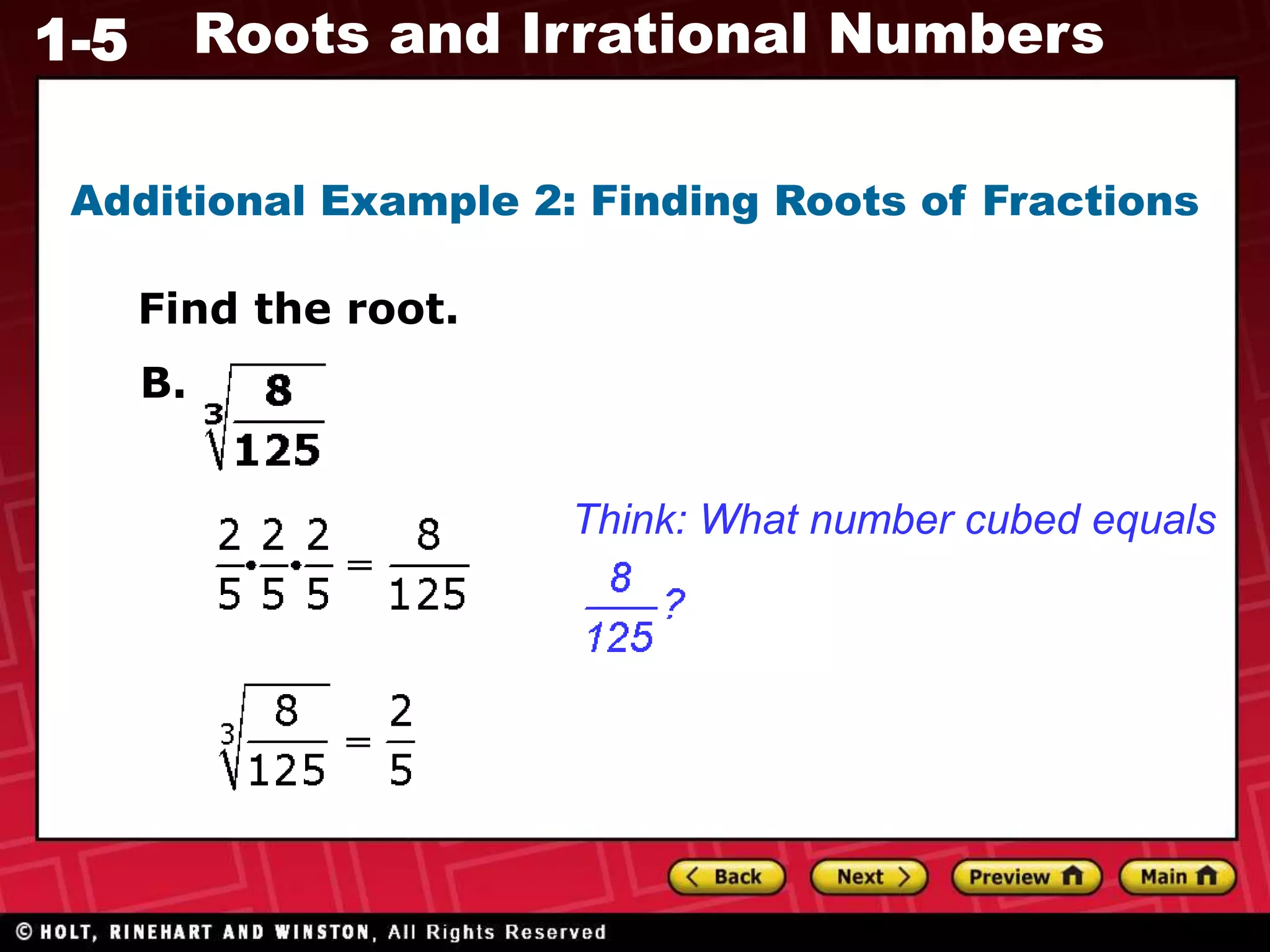 1-5 Roots and Irrational Numbers

Additional Example 2: Finding Roots of Fractions

Find the root.

B. $\sqrt[3]{\frac{8}{125}}$

$\frac{2}{5} \cdot \frac{2}{5} \cdot \frac{2}{5} = \frac{8}{125}$

Think: What number cubed equals $\frac{8}{125}$?

$\sqrt[3]{\frac{8}{125}} = \frac{2}{5}$

Back Next Preview Main

© HOLT, RINEHART AND WINSTON, All Rights Reserved